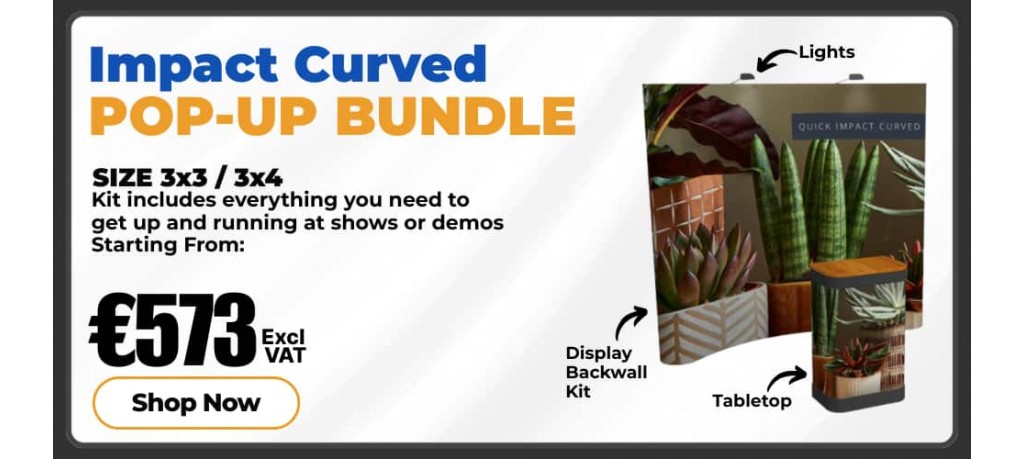 Impact Curved
POP-UP BUNDLE

SIZE 3x3 / 3x4
Kit includes everything you need to get up and running at shows or demos
Starting From:

€573 Excl VAT

Shop Now

Lights

QUICK IMPACT CURVED

Display Backwall Kit

Tabletop